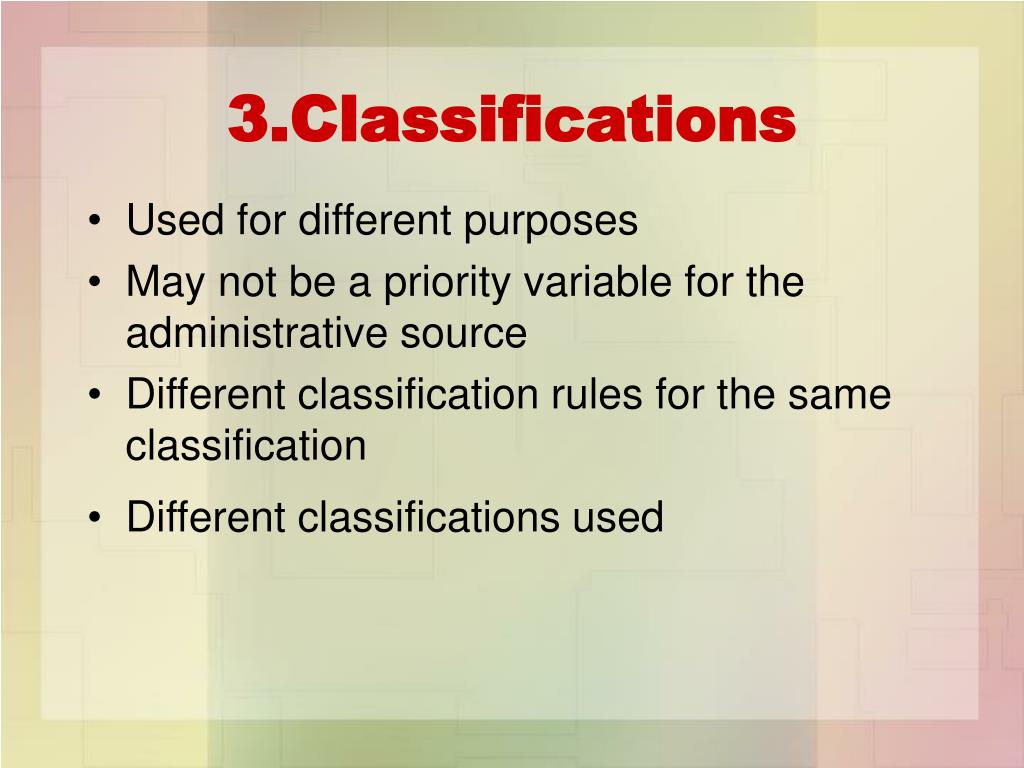 3.Classifications

• Used for different purposes
• May not be a priority variable for the administrative source
• Different classification rules for the same classification
• Different classifications used